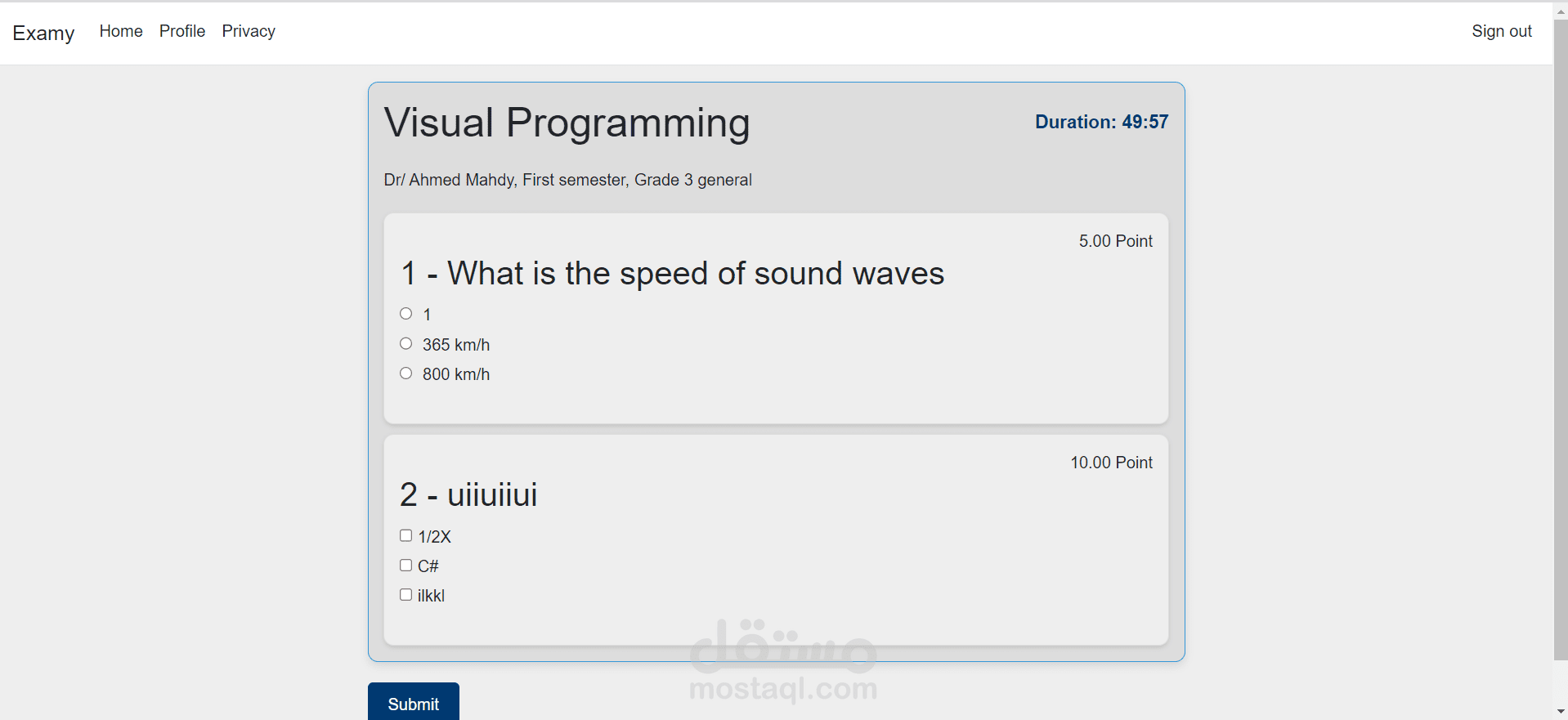 Examy Home Profile Privacy Sign out

Visual Programming

Duration: 49:57

Dr/ Ahmed Mahdy, First semester, Grade 3 general

5.00 Point

1 - What is the speed of sound waves

1

365 km/h

800 km/h

10.00 Point

2 - uiiuiiui

1/2X

C#

ilkkl

مستقل
mostaql.com

Submit